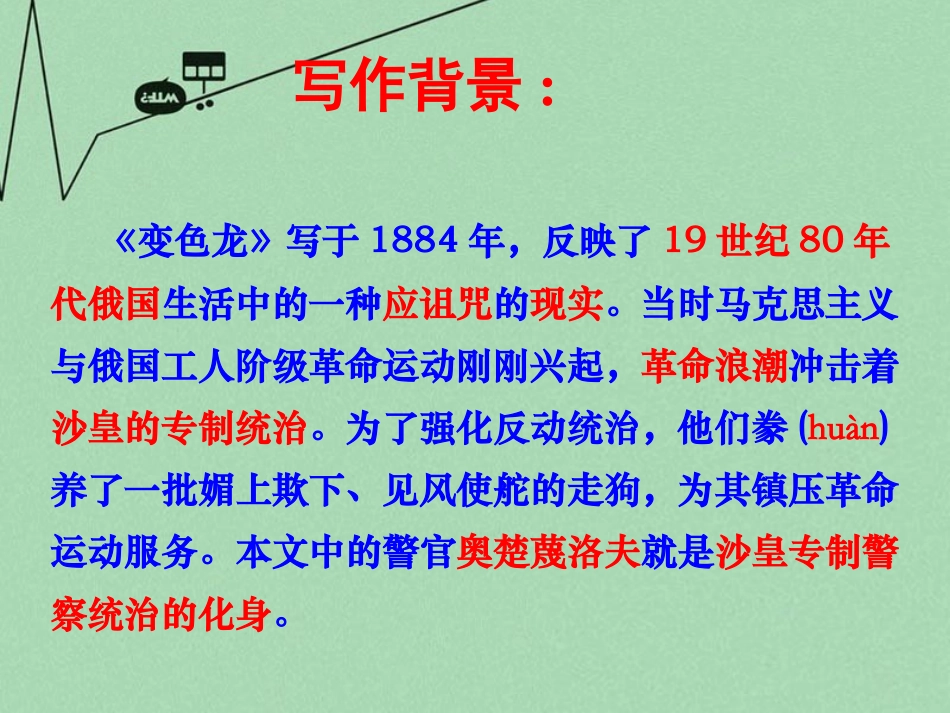 写作背景：

《变色龙》写于 1884 年，反映了 19 世纪 80 年代俄国生活中的一种应诅咒的现实。当时马克思主义与俄国工人阶级革命运动刚刚兴起，革命浪潮冲击着沙皇的专制统治。为了强化反动统治，他们豢 (huàn) 养了一批媚上欺下、见风使舵的走狗，为其镇压革命运动服务。本文中的警官奥楚蔑洛夫就是沙皇专制警察统治的化身。